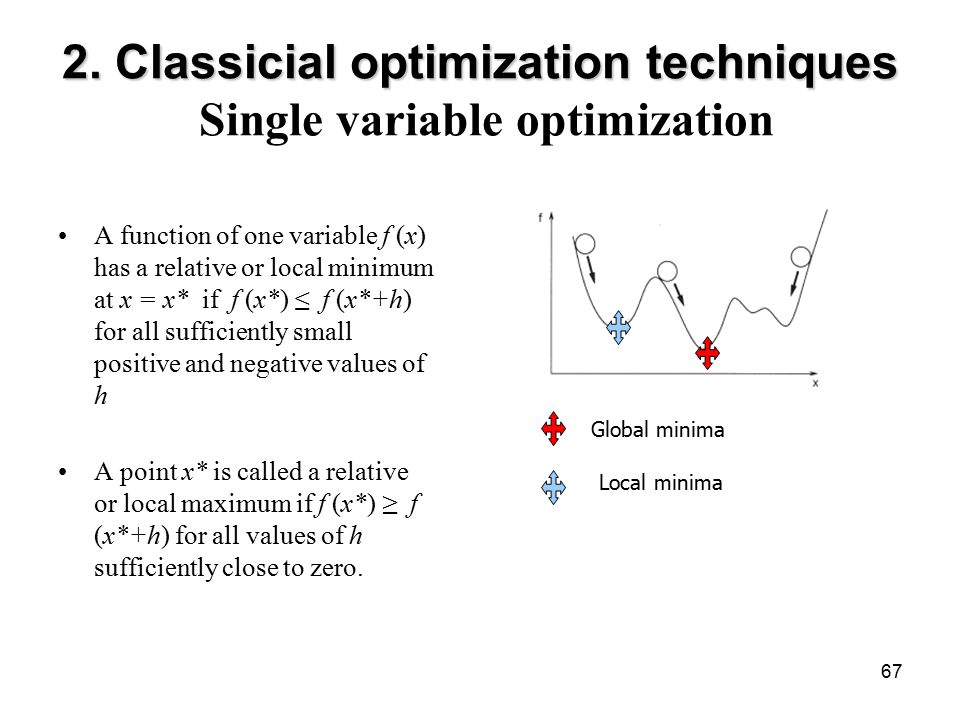 2. Classicial optimization techniques
Single variable optimization

• A function of one variable $f(x)$ has a relative or local minimum at $x = x^*$ if $f(x^*) \leq f(x^*+h)$ for all sufficiently small positive and negative values of $h$

• A point $x^*$ is called a relative or local maximum if $f(x^*) \geq f(x^*+h)$ for all values of $h$ sufficiently close to zero.

f

x

Global minima

Local minima

67